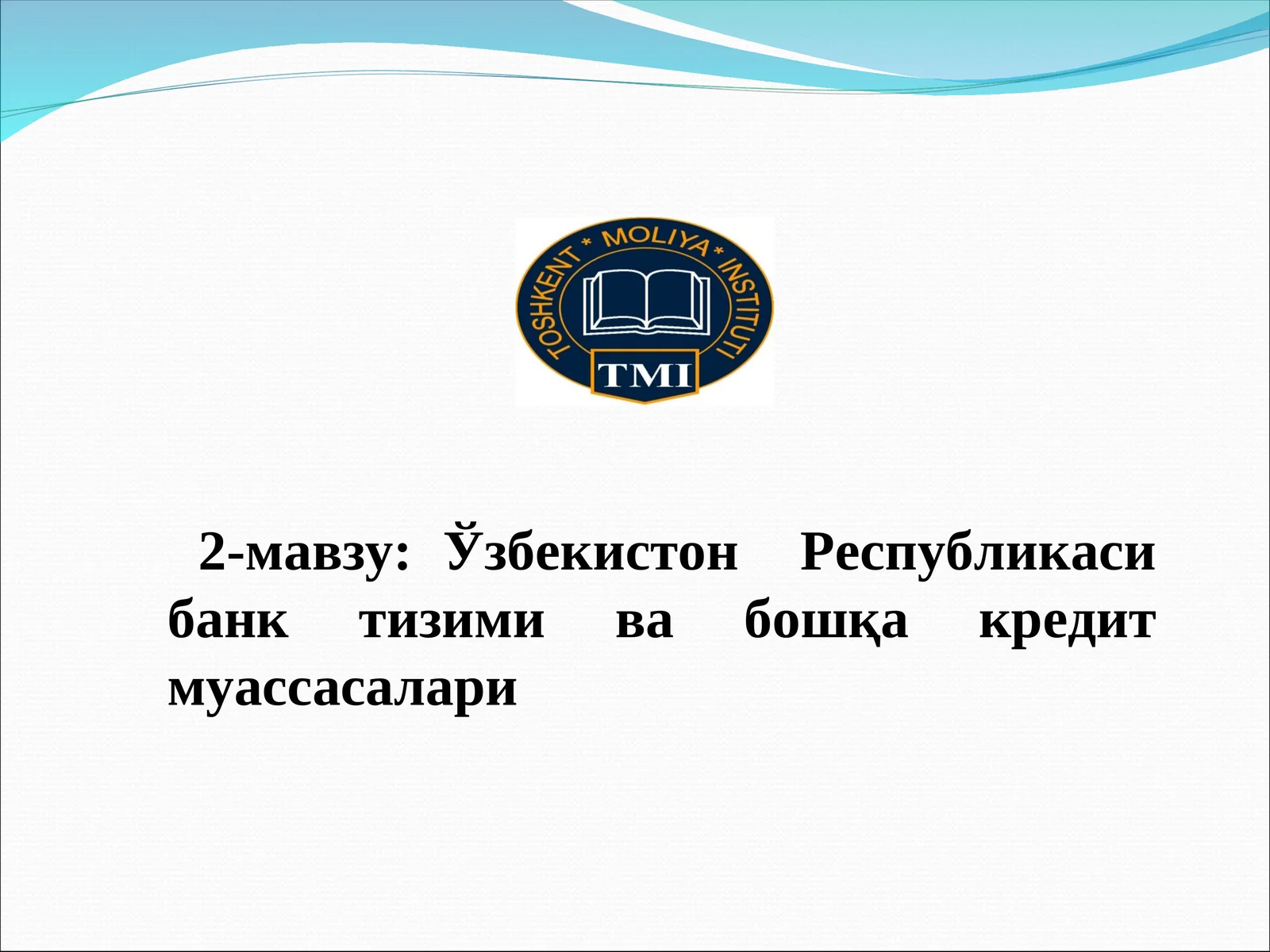 TOSHKENT * MOLIYA * INSTITUTI

TMI

2-мавзу: Ўзбекистон Республикаси банк тизими ва бошқа кредит муассасалари